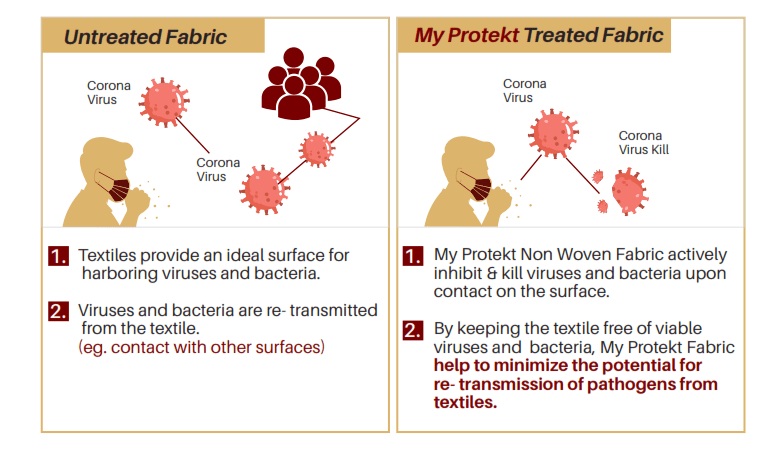 Untreated Fabric

Corona Virus

Corona Virus

1. Textiles provide an ideal surface for harboring viruses and bacteria.

2. Viruses and bacteria are re- transmitted from the textile. (eg. contact with other surfaces)

My Protekt Treated Fabric

Corona Virus

Corona Virus Kill

1. My Protekt Non Woven Fabric actively inhibit & kill viruses and bacteria upon contact on the surface.

2. By keeping the textile free of viable viruses and bacteria, My Protekt Fabric help to minimize the potential for re- transmission of pathogens from textiles.